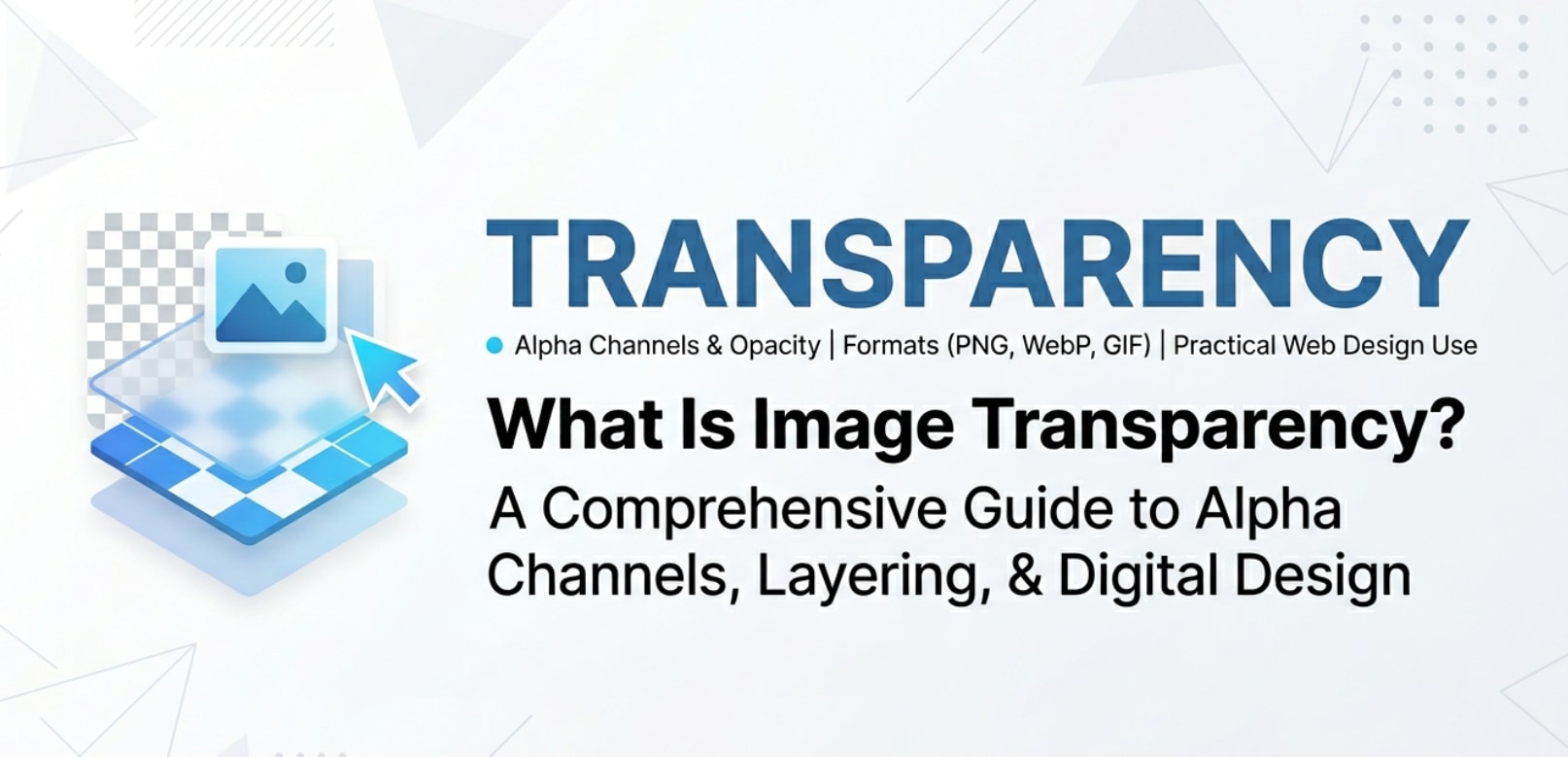 TRANSPARENCY

Alpha Channels & Opacity | Formats (PNG, WebP, GIF) | Practical Web Design Use

What Is Image Transparency?

A Comprehensive Guide to Alpha Channels, Layering, & Digital Design